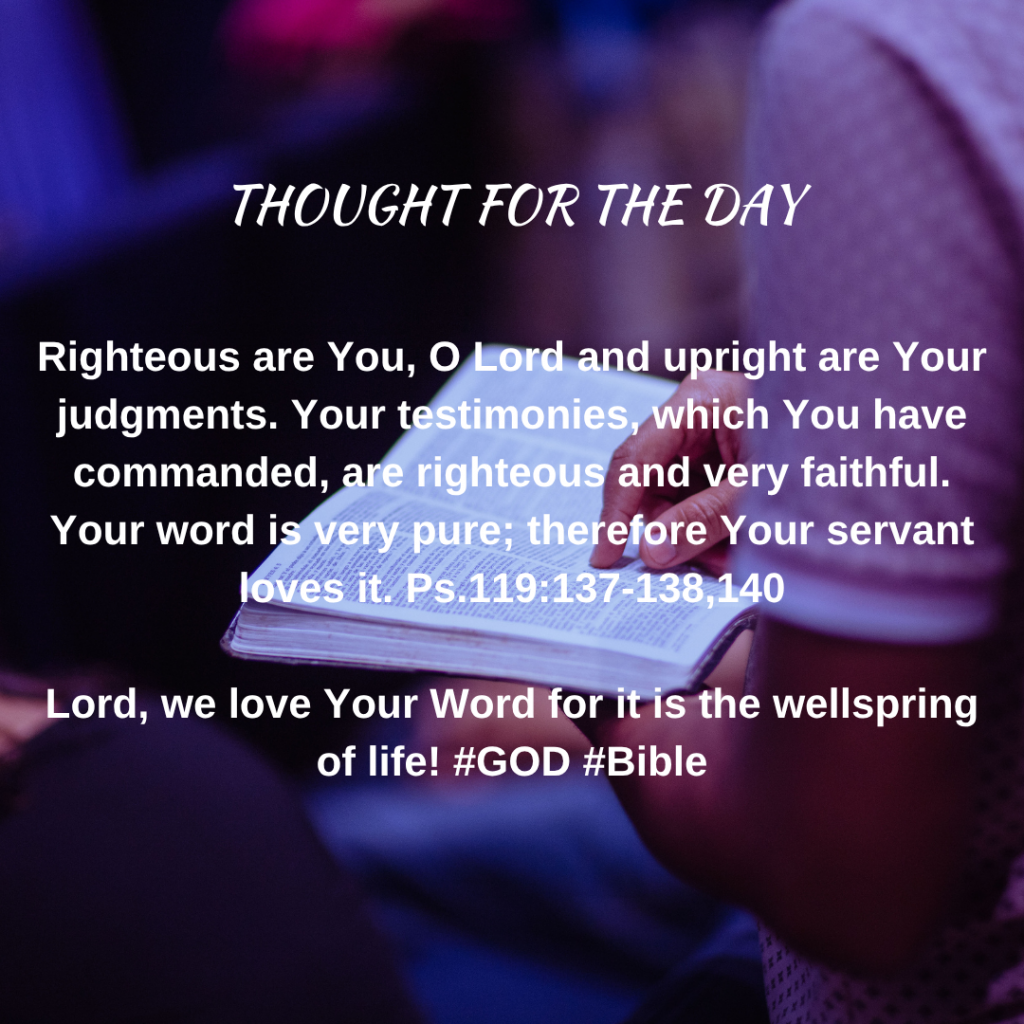 THOUGHT FOR THE DAY

Righteous are You, O Lord and upright are Your judgments. Your testimonies, which You have commanded, are righteous and very faithful. Your word is very pure; therefore Your servant loves it. Ps.119:137-138,140

Lord, we love Your Word for it is the wellspring of life! #GOD #Bible